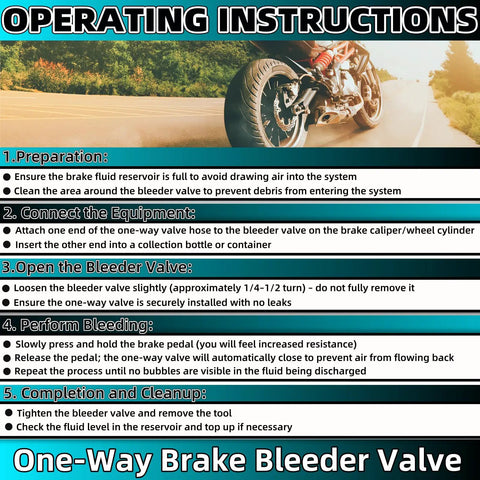 OPERATING INSTRUCTIONS

1.Preparation:

● Ensure the brake fluid reservoir is full to avoid drawing air into the system
● Clean the area around the bleeder valve to prevent debris from entering the system

2. Connect the Equipment:

● Attach one end of the one-way valve hose to the bleeder valve on the brake caliper/wheel cylinder
● Insert the other end into a collection bottle or container

3.Open the Bleeder Valve:

● Loosen the bleeder valve slightly (approximately 1/4-1/2 turn) - do not fully remove it
● Ensure the one-way valve is securely installed with no leaks

4. Perform Bleeding:

● Slowly press and hold the brake pedal (you will feel increased resistance)
● Release the pedal; the one-way valve will automatically close to prevent air from flowing back
● Repeat the process until no bubbles are visible in the fluid being discharged

5. Completion and Cleanup:

● Tighten the bleeder valve and remove the tool
● Check the fluid level in the reservoir and top up if necessary

One-Way Brake Bleeder Valve